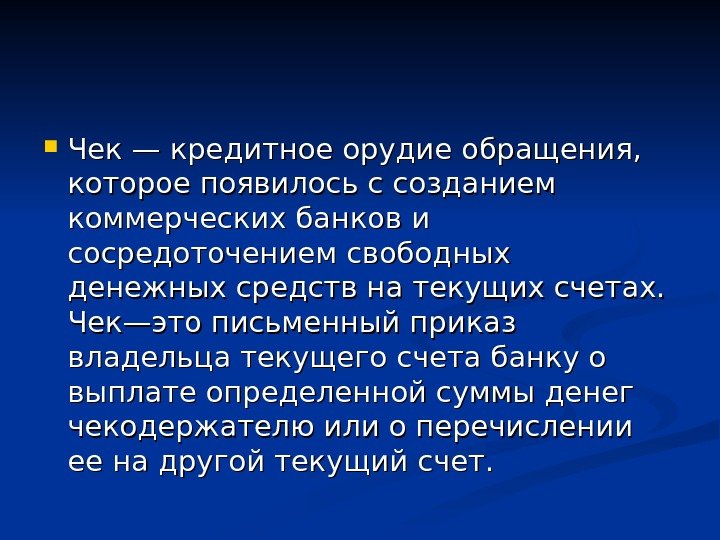 Чек — кредитное орудие обращения, которое появилось с созданием коммерческих банков и сосредоточением свободных денежных средств на текущих счетах. Чек—это письменный приказ владельца текущего счета банку о выплате определенной суммы денег чекодержателю или о перечислении ее на другой текущий счет.